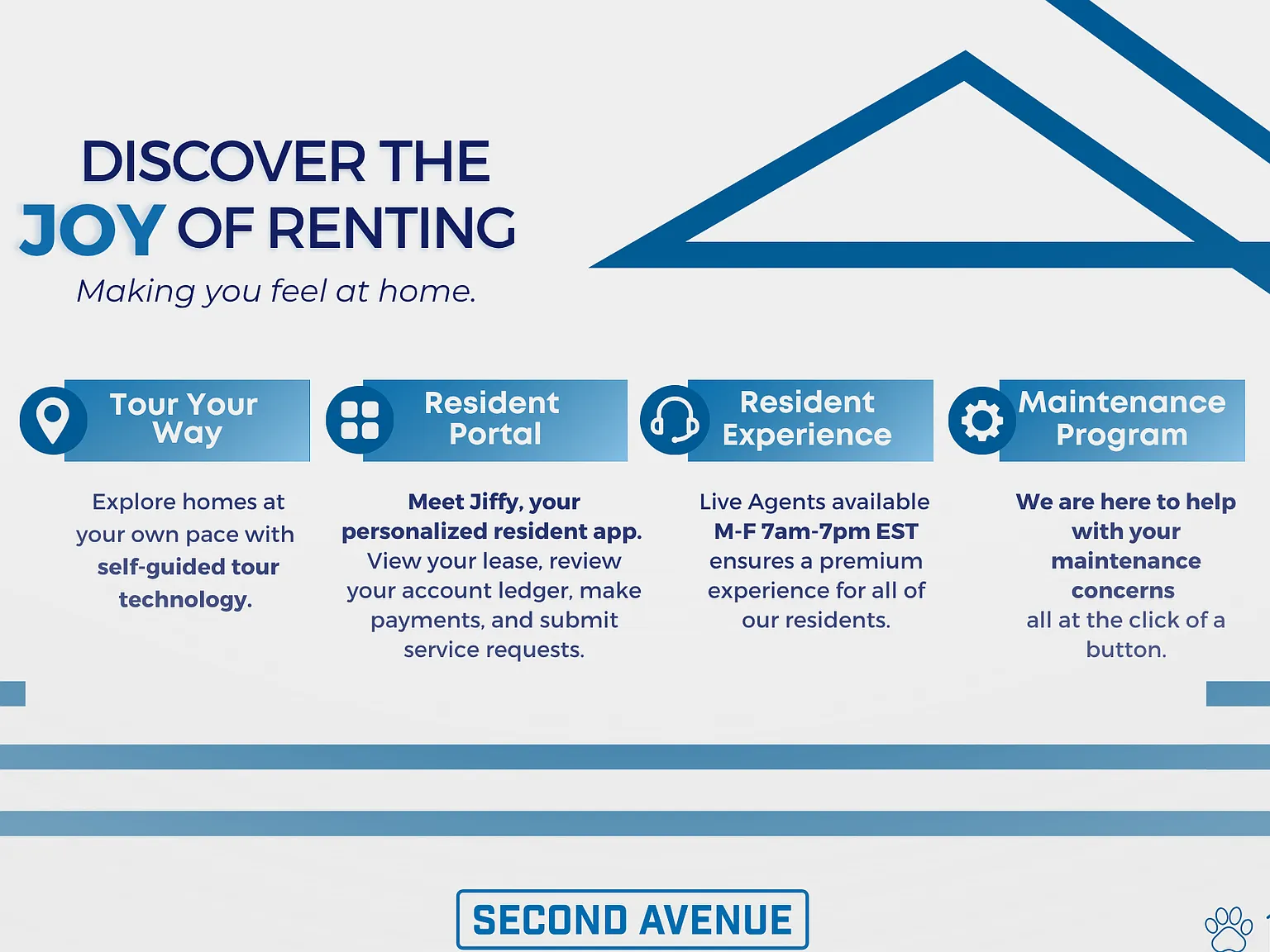 DISCOVER THE JOY OF RENTING

Making you feel at home.

Tour Your Way

Explore homes at your own pace with self-guided tour technology.

Resident Portal

Meet Jiffy, your personalized resident app. View your lease, review your account ledger, make payments, and submit service requests.

Resident Experience

Live Agents available M-F 7am-7pm EST ensures a premium experience for all of our residents.

Maintenance Program

We are here to help with your maintenance concerns all at the click of a button.

SECOND AVENUE